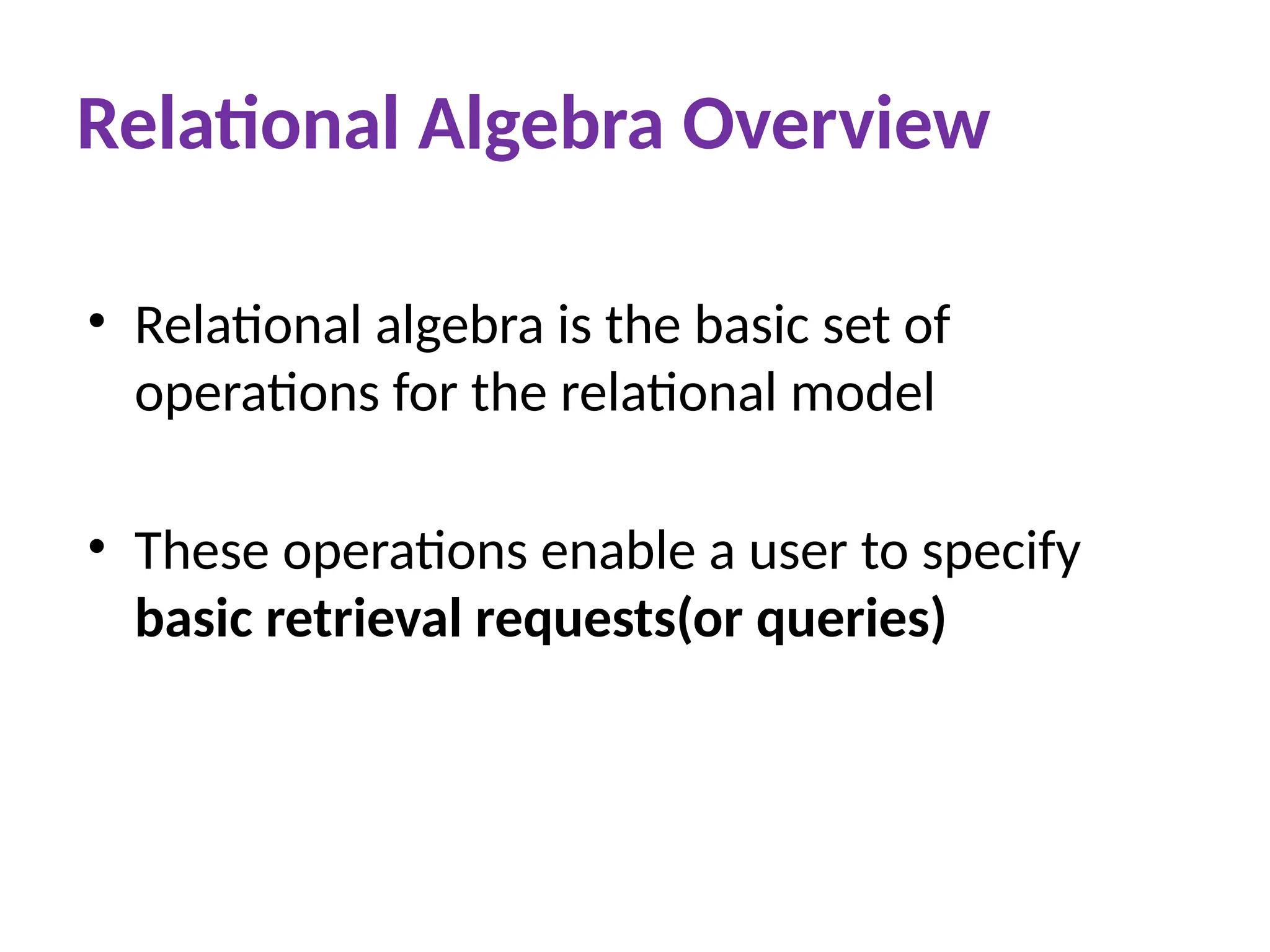 Relational Algebra Overview

• Relational algebra is the basic set of operations for the relational model

• These operations enable a user to specify basic retrieval requests(or queries)